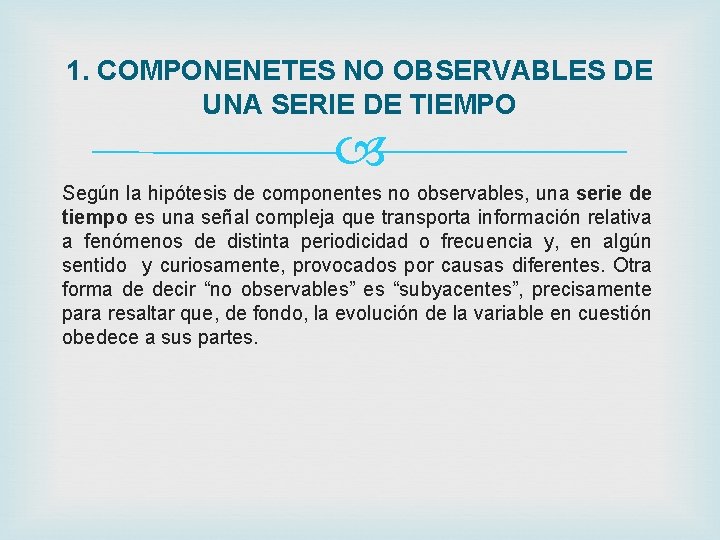 1. COMPONENETES NO OBSERVABLES DE UNA SERIE DE TIEMPO

Según la hipótesis de componentes no observables, una serie de tiempo es una señal compleja que transporta información relativa a fenómenos de distinta periodicidad o frecuencia y, en algún sentido y curiosamente, provocados por causas diferentes. Otra forma de decir “no observables” es “subyacentes”, precisamente para resaltar que, de fondo, la evolución de la variable en cuestión obedece a sus partes.